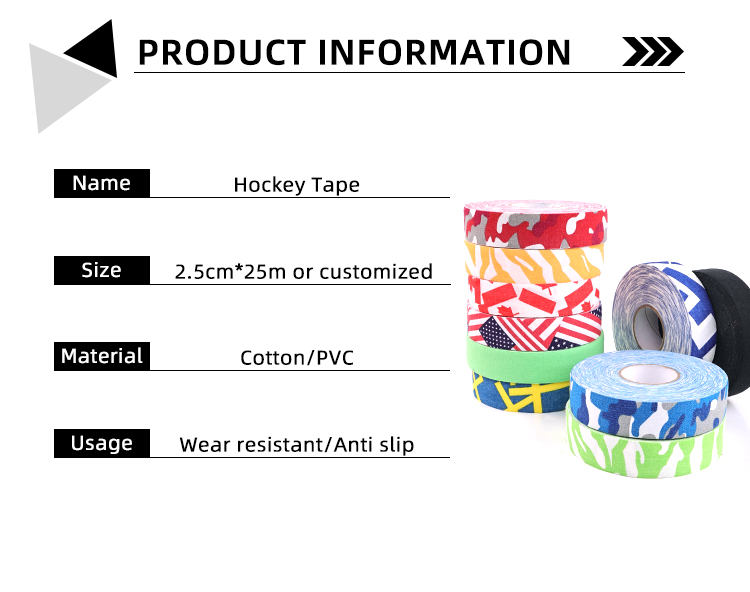 PRODUCT INFORMATION

| Name | Hockey Tape |
|---|---|
| Size | 2.5cm*25m or customized |
| Material | Cotton/PVC |
| Usage | Wear resistant/Anti slip |